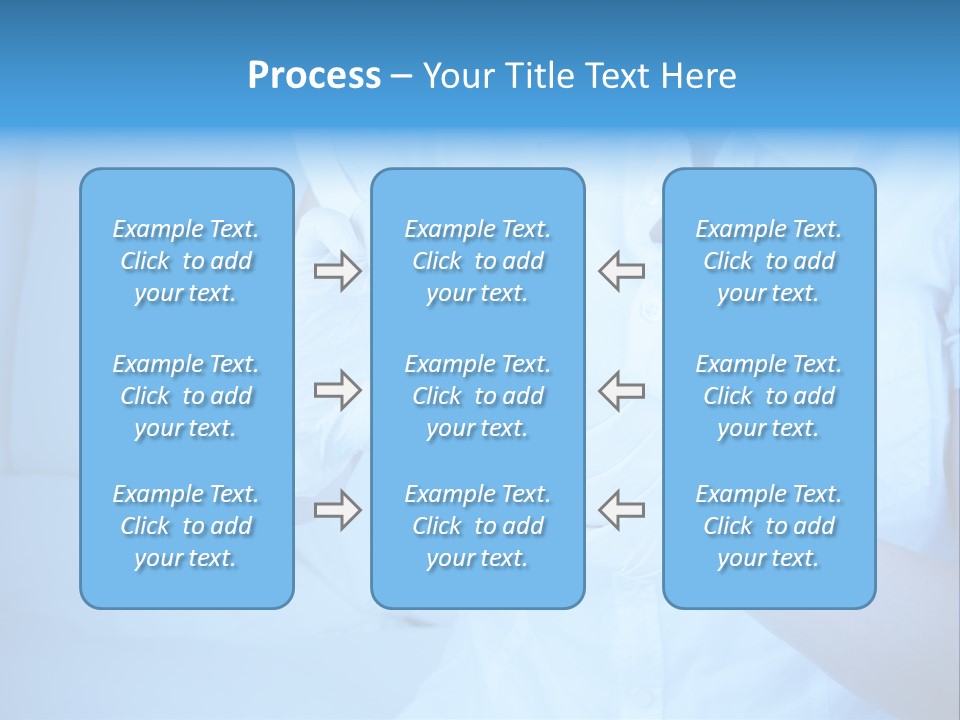 Process – Your Title Text Here

Example Text. Click to add your text.

Example Text. Click to add your text.

Example Text. Click to add your text.

Example Text. Click to add your text.

Example Text. Click to add your text.

Example Text. Click to add your text.

Example Text. Click to add your text.

Example Text. Click to add your text.

Example Text. Click to add your text.